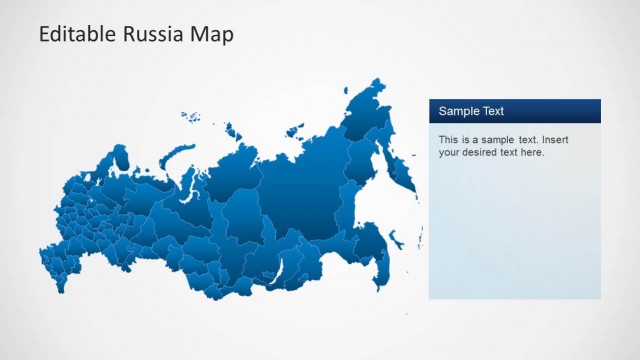 Editable Russia Map

Sample Text

This is a sample text. Insert your desired text here.